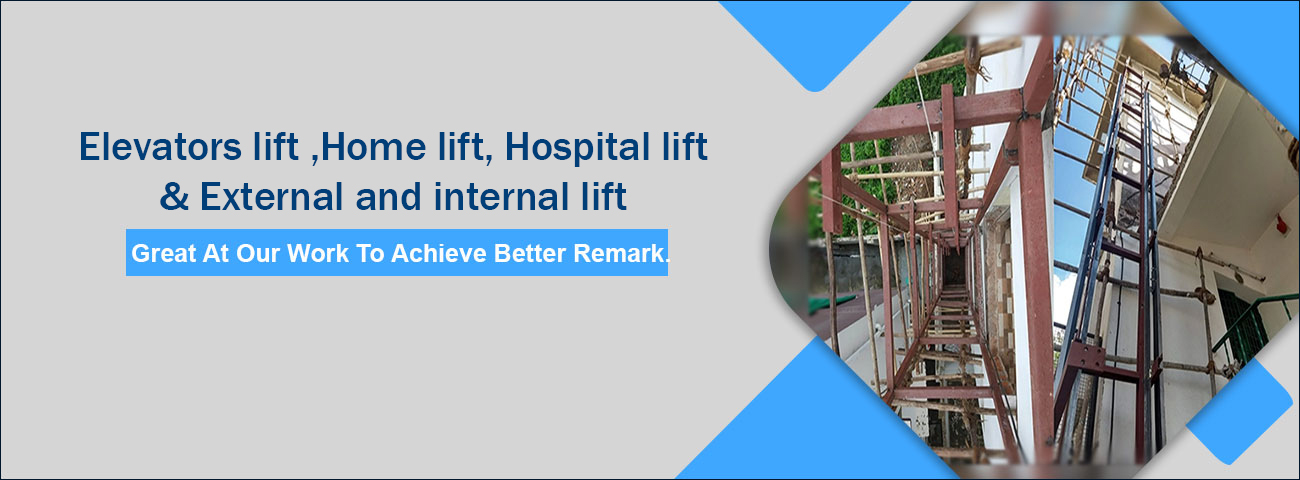 Elevators lift ,Home lift, Hospital lift
& External and internal lift

Great At Our Work To Achieve Better Remark.